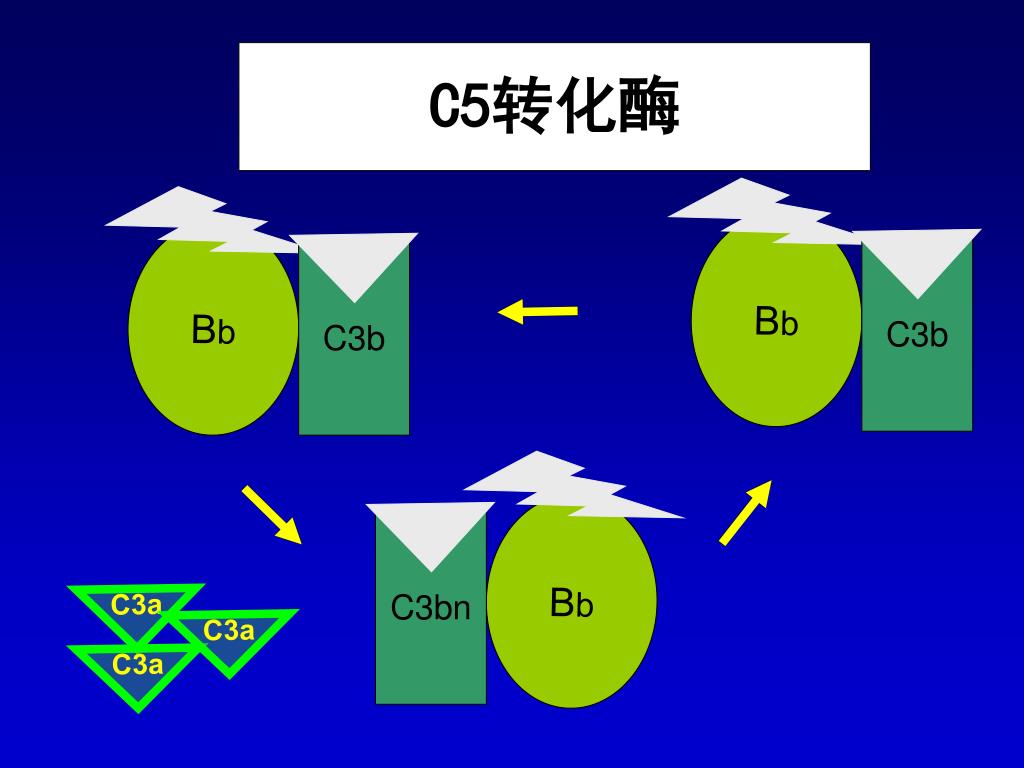 C5转化酶

Bb

C3b

Bb

C3b

C3bn

Bb

C3a

C3a

C3a